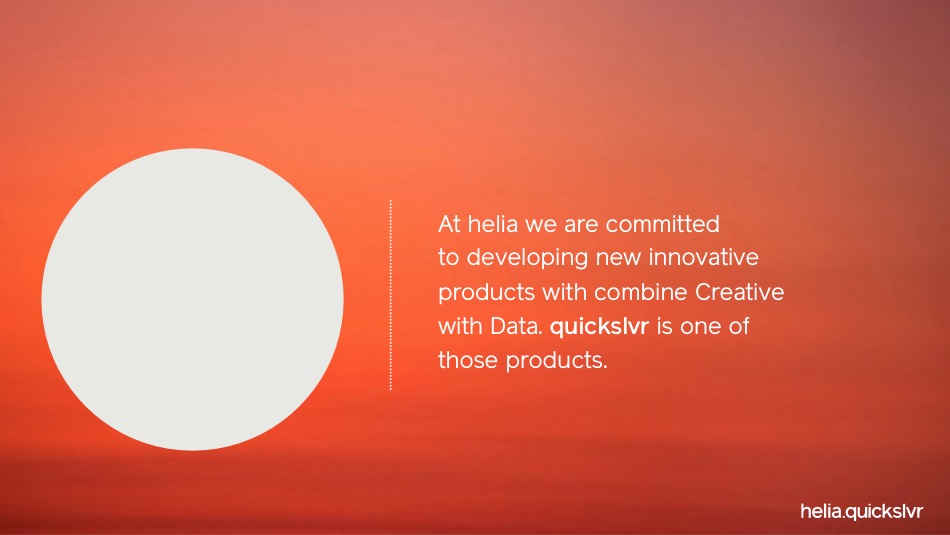 At helia we are committed to developing new innovative products with combine Creative with Data. quickslvr is one of those products.

helia.quickslvr